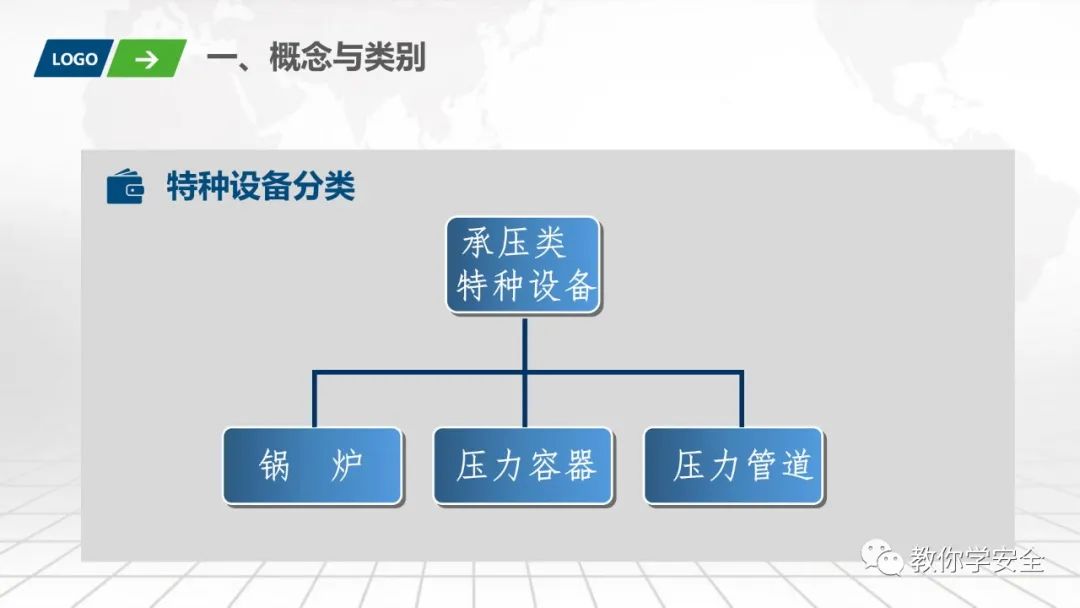 LOGO

一、概念与类别

特种设备分类

承压类
特种设备

锅　炉

压力容器

压力管道

教你学安全